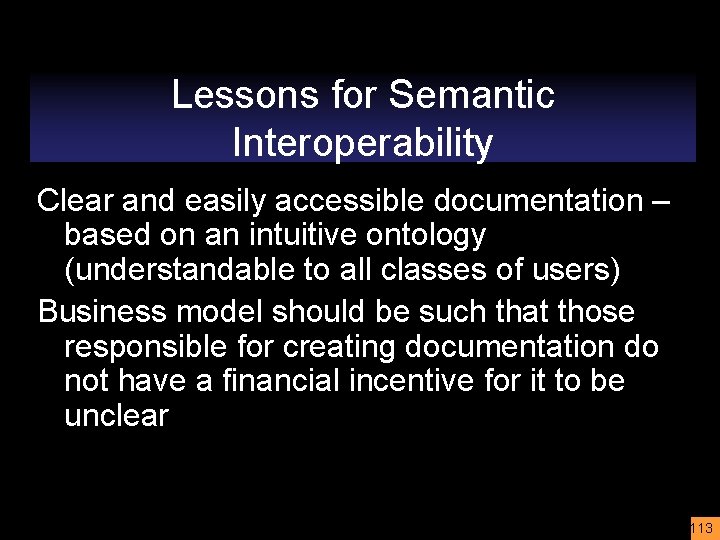 Lessons for Semantic Interoperability

Clear and easily accessible documentation – based on an intuitive ontology (understandable to all classes of users)

Business model should be such that those responsible for creating documentation do not have a financial incentive for it to be unclear

113